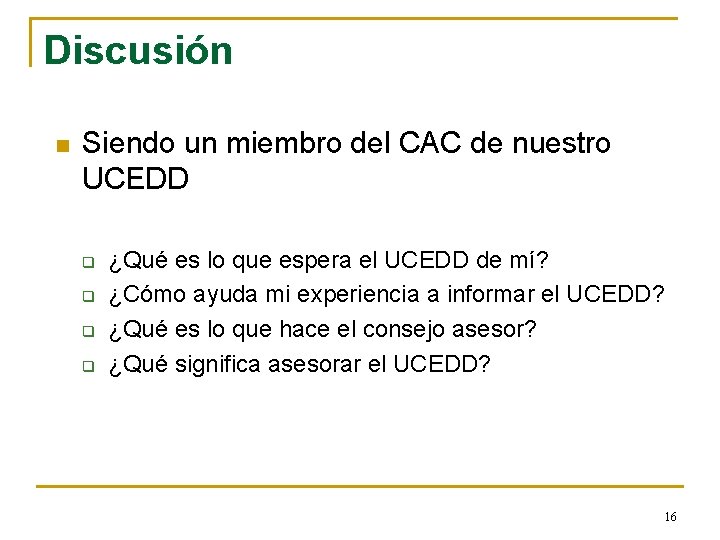 Discusión

Siendo un miembro del CAC de nuestro UCEDD

¿Qué es lo que espera el UCEDD de mí?
¿Cómo ayuda mi experiencia a informar el UCEDD?
¿Qué es lo que hace el consejo asesor?
¿Qué significa asesorar el UCEDD?

16